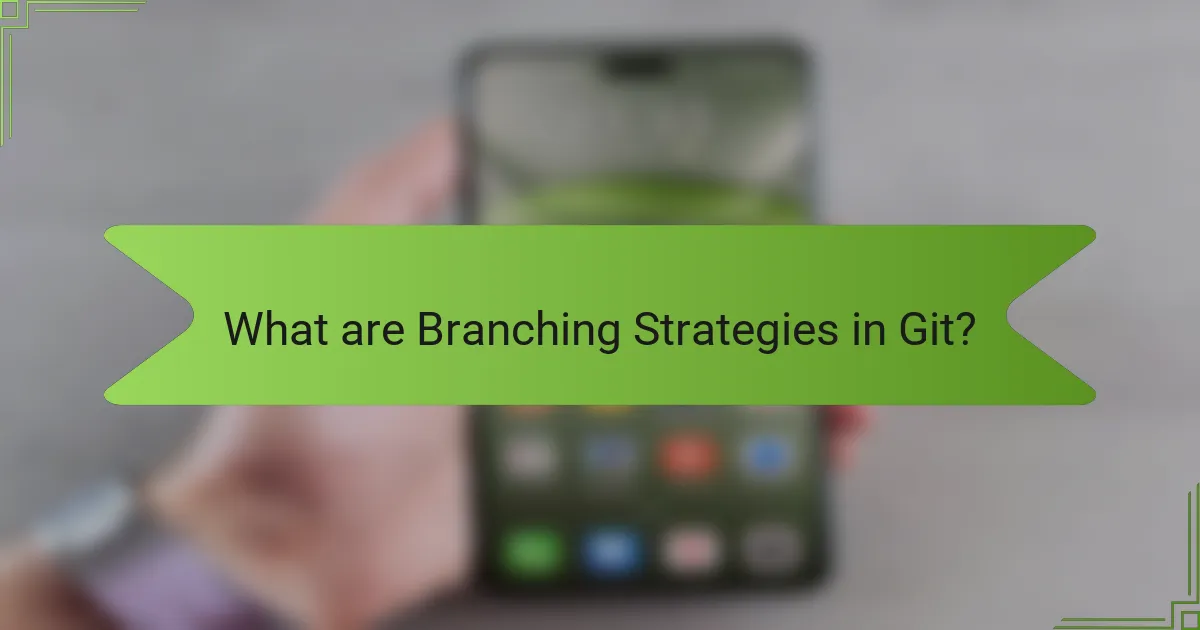 What are Branching Strategies in Git?